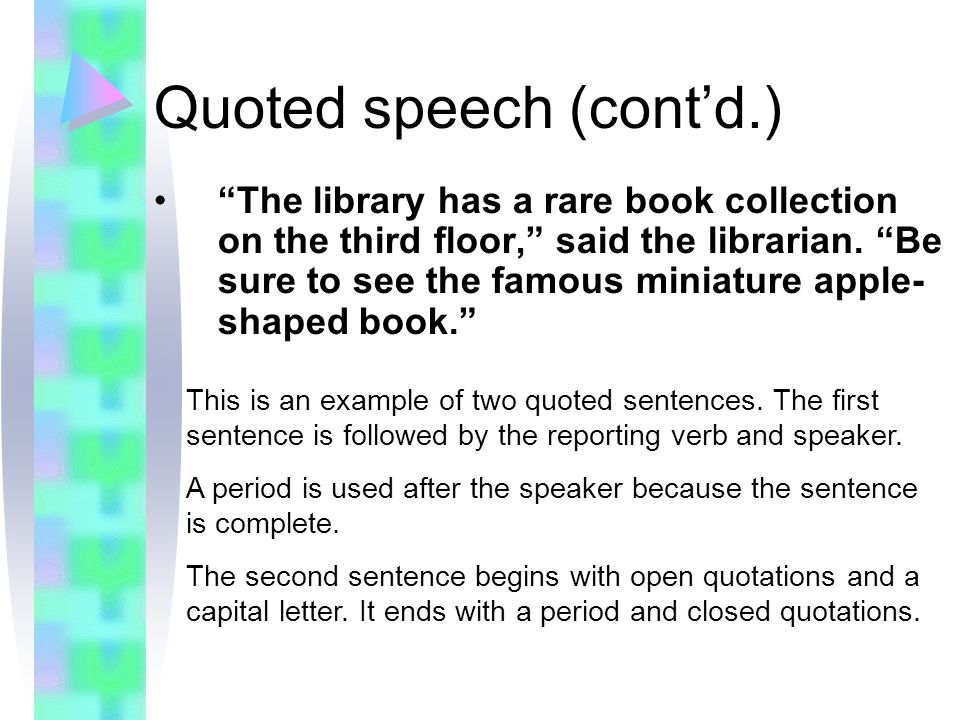 Quoted speech (cont’d.)

• “The library has a rare book collection on the third floor,” said the librarian. “Be sure to see the famous miniature apple-shaped book.”

This is an example of two quoted sentences. The first sentence is followed by the reporting verb and speaker.

A period is used after the speaker because the sentence is complete.

The second sentence begins with open quotations and a capital letter. It ends with a period and closed quotations.